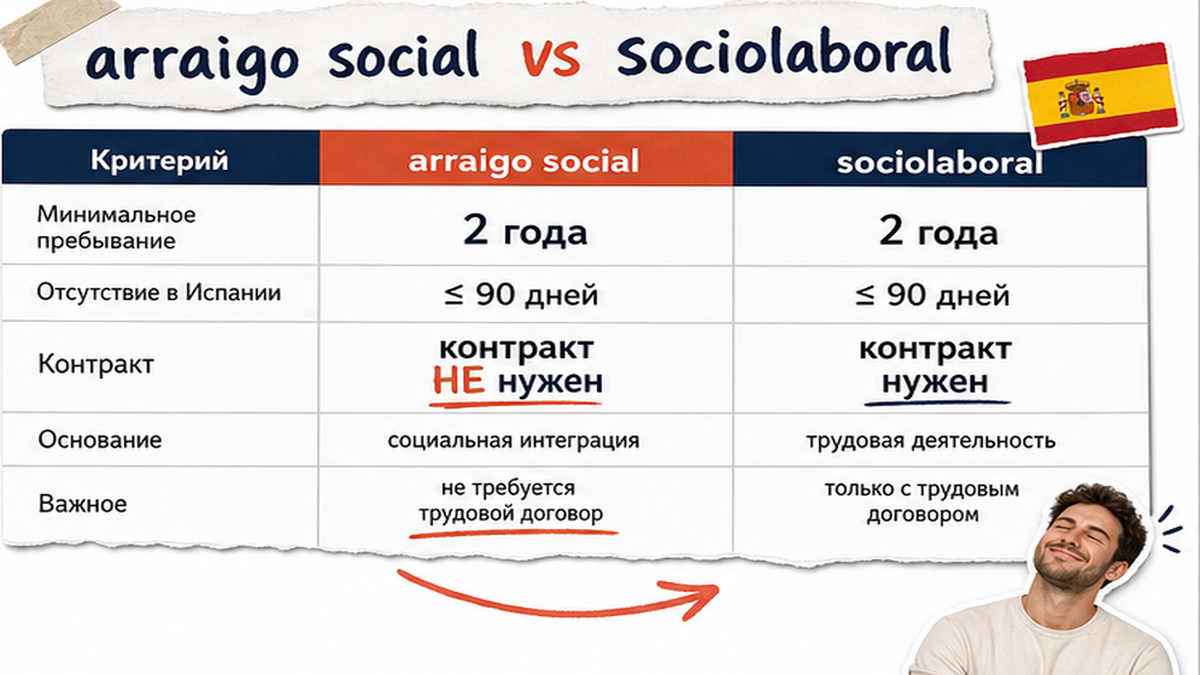 arraigo social vs sociolaboral

| Критерий | arraigo social | sociolaboral |
|---|---|---|
| Минимальное пребывание | 2 года | 2 года |
| Отсутствие в Испании | ≤ 90 дней | ≤ 90 дней |
| Контракт | контракт НЕ нужен | контракт нужен |
| Основание | социальная интеграция | трудовая деятельность |
| Важное | не требуется трудовой договор | только с трудовым договором |